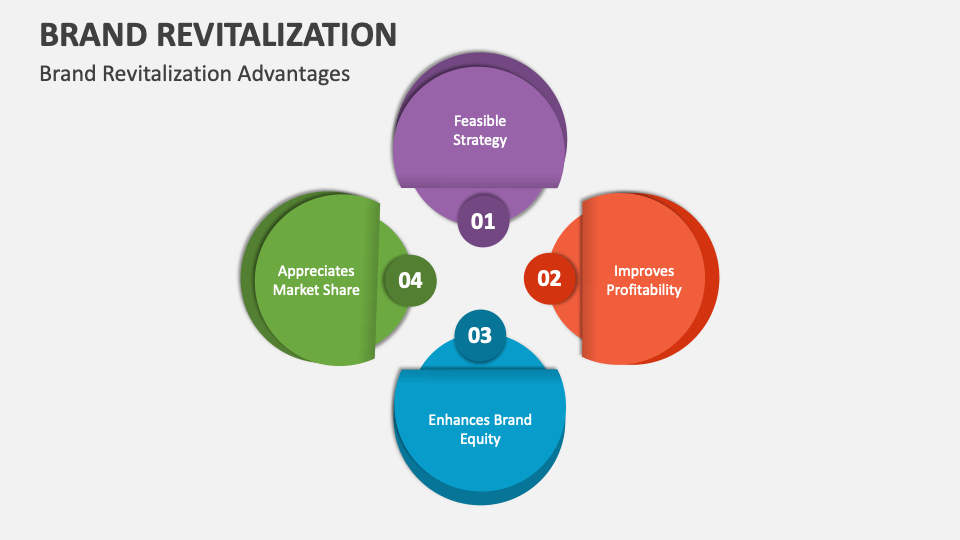 BRAND REVITALIZATION

Brand Revitalization Advantages

Feasible Strategy

01

Improves Profitability

02

Enhances Brand Equity

03

Appreciates Market Share

04